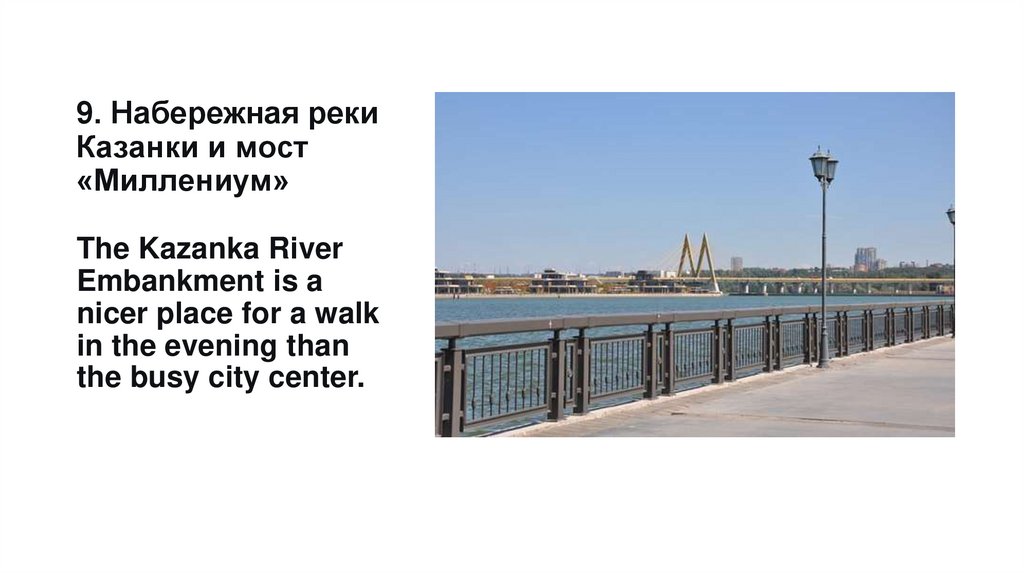 9. Набережная реки Казанки и мост «Миллениум»

The Kazanka River Embankment is a nicer place for a walk in the evening than the busy city center.